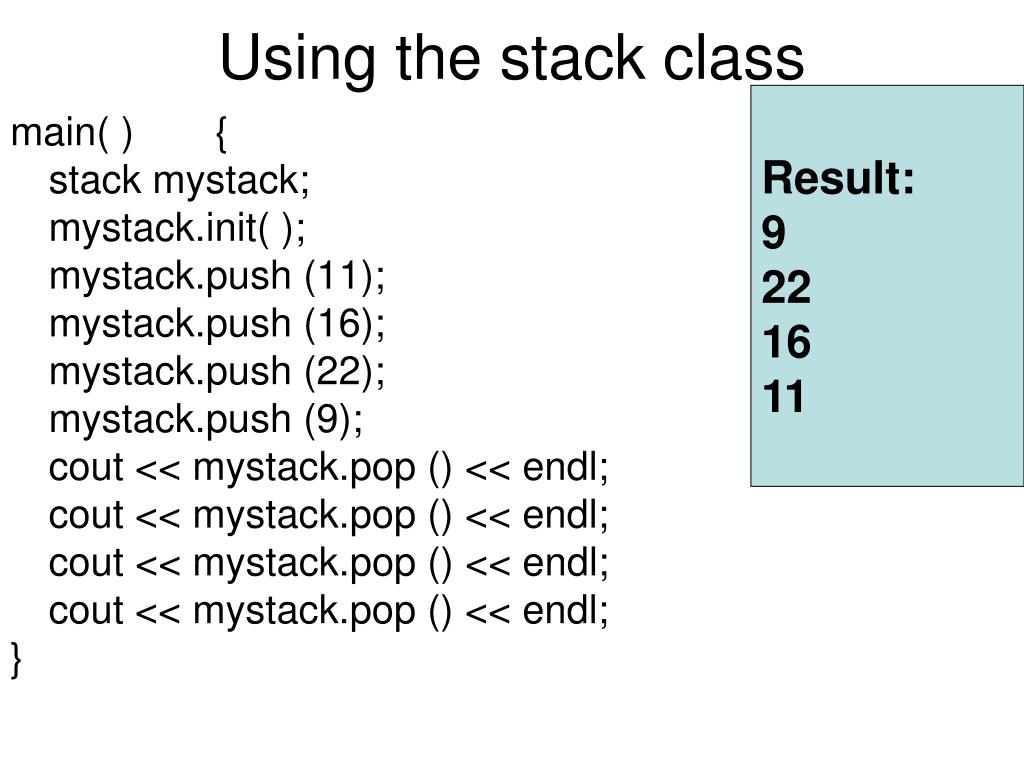 Using the stack class

main( )    {
  stack mystack;
  mystack.init( );
  mystack.push (11);
  mystack.push (16);
  mystack.push (22);
  mystack.push (9);
  cout << mystack.pop () << endl;
  cout << mystack.pop () << endl;
  cout << mystack.pop () << endl;
  cout << mystack.pop () << endl;
}

Result:
9
22
16
11